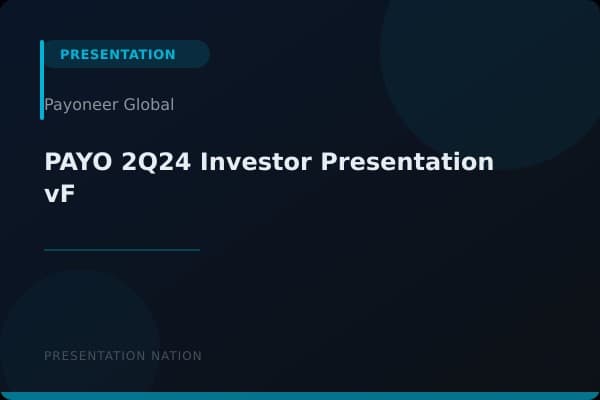 PRESENTATION

Payoneer Global

PAYO 2Q24 Investor Presentation vF

PRESENTATION NATION